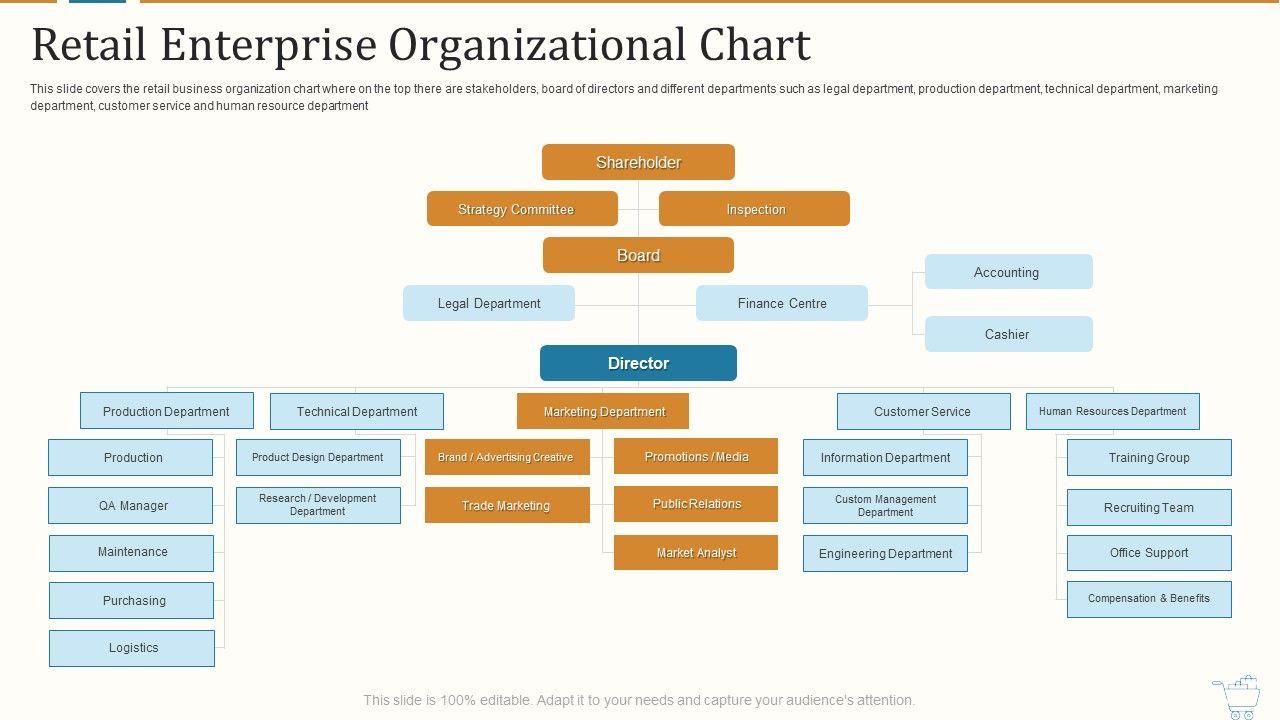 Retail Enterprise Organizational Chart

This slide covers the retail business organization chart where on the top there are stakeholders, board of directors and different departments such as legal department, production department, technical department, marketing department, customer service and human resource department

Shareholder

Strategy Committee

Inspection

Board

Legal Department

Finance Centre

Accounting

Cashier

Director

Production Department

Production

QA Manager

Maintenance

Purchasing

Logistics

Technical Department

Product Design Department

Research / Development Department

Marketing Department

Brand / Advertising Creative

Trade Marketing

Promotions / Media

Public Relations

Market Analyst

Customer Service

Information Department

Custom Management Department

Engineering Department

Human Resources Department

Training Group

Recruiting Team

Office Support

Compensation & Benefits

This slide is 100% editable. Adapt it to your needs and capture your audience's attention.